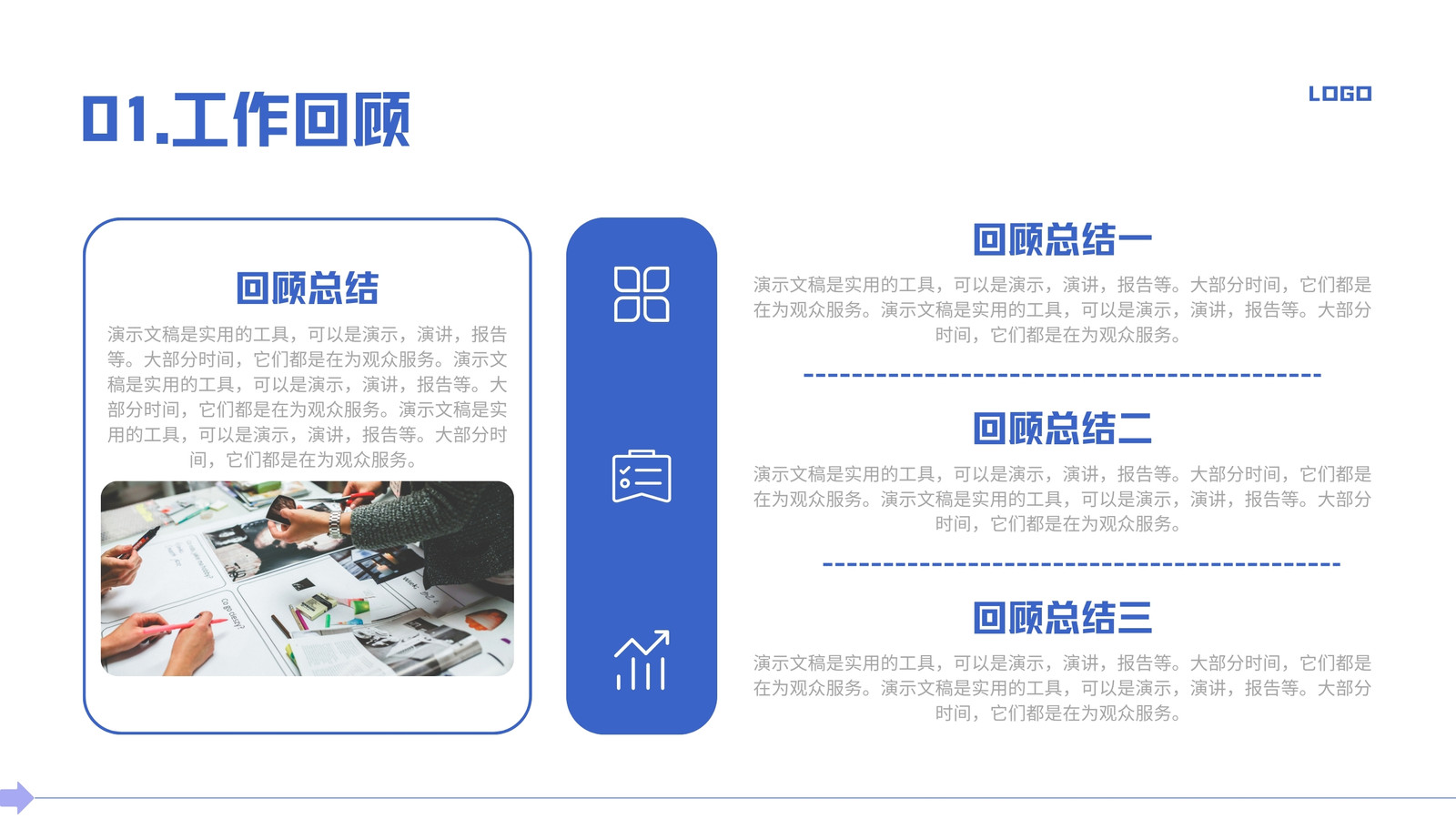 01.工作回顾

LOGO

回顾总结

演示文稿是实用的工具，可以是演示，演讲，报告等。大部分时间，它们都是在为观众服务。演示文稿是实用的工具，可以是演示，演讲，报告等。大部分时间，它们都是在为观众服务。演示文稿是实用的工具，可以是演示，演讲，报告等。大部分时间，它们都是在为观众服务。

回顾总结一

演示文稿是实用的工具，可以是演示，演讲，报告等。大部分时间，它们都是在为观众服务。演示文稿是实用的工具，可以是演示，演讲，报告等。大部分时间，它们都是在为观众服务。

回顾总结二

演示文稿是实用的工具，可以是演示，演讲，报告等。大部分时间，它们都是在为观众服务。演示文稿是实用的工具，可以是演示，演讲，报告等。大部分时间，它们都是在为观众服务。

回顾总结三

演示文稿是实用的工具，可以是演示，演讲，报告等。大部分时间，它们都是在为观众服务。演示文稿是实用的工具，可以是演示，演讲，报告等。大部分时间，它们都是在为观众服务。